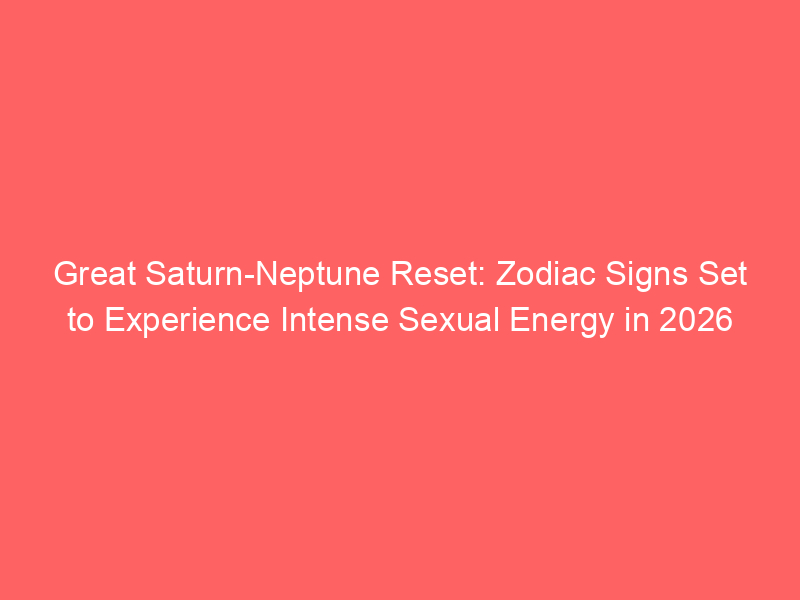 Great Saturn-Neptune Reset: Zodiac Signs Set to Experience Intense Sexual Energy in 2026